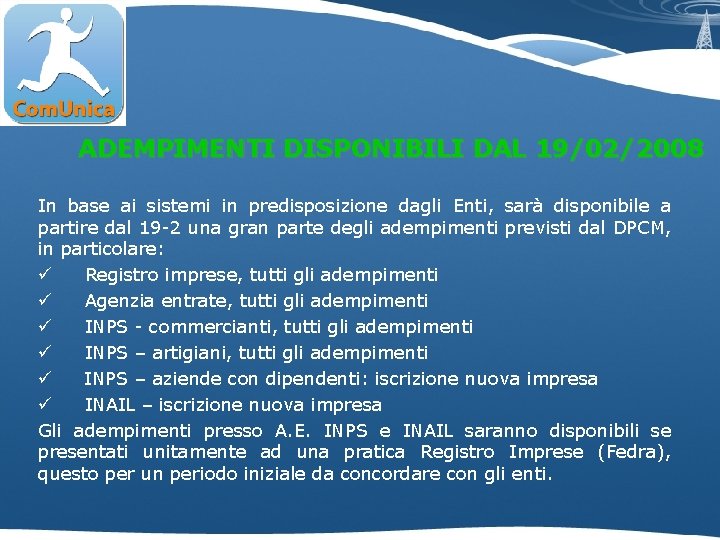 ComUnica

ADEMPIMENTI DISPONIBILI DAL 19/02/2008

In base ai sistemi in predisposizione dagli Enti, sarà disponibile a partire dal 19-2 una gran parte degli adempimenti previsti dal DPCM, in particolare:
✓ Registro imprese, tutti gli adempimenti
✓ Agenzia entrate, tutti gli adempimenti
✓ INPS - commercianti, tutti gli adempimenti
✓ INPS – artigiani, tutti gli adempimenti
✓ INPS – aziende con dipendenti: iscrizione nuova impresa
✓ INAIL – iscrizione nuova impresa
Gli adempimenti presso A.E. INPS e INAIL saranno disponibili se presentati unitamente ad una pratica Registro Imprese (Fedra), questo per un periodo iniziale da concordare con gli enti.